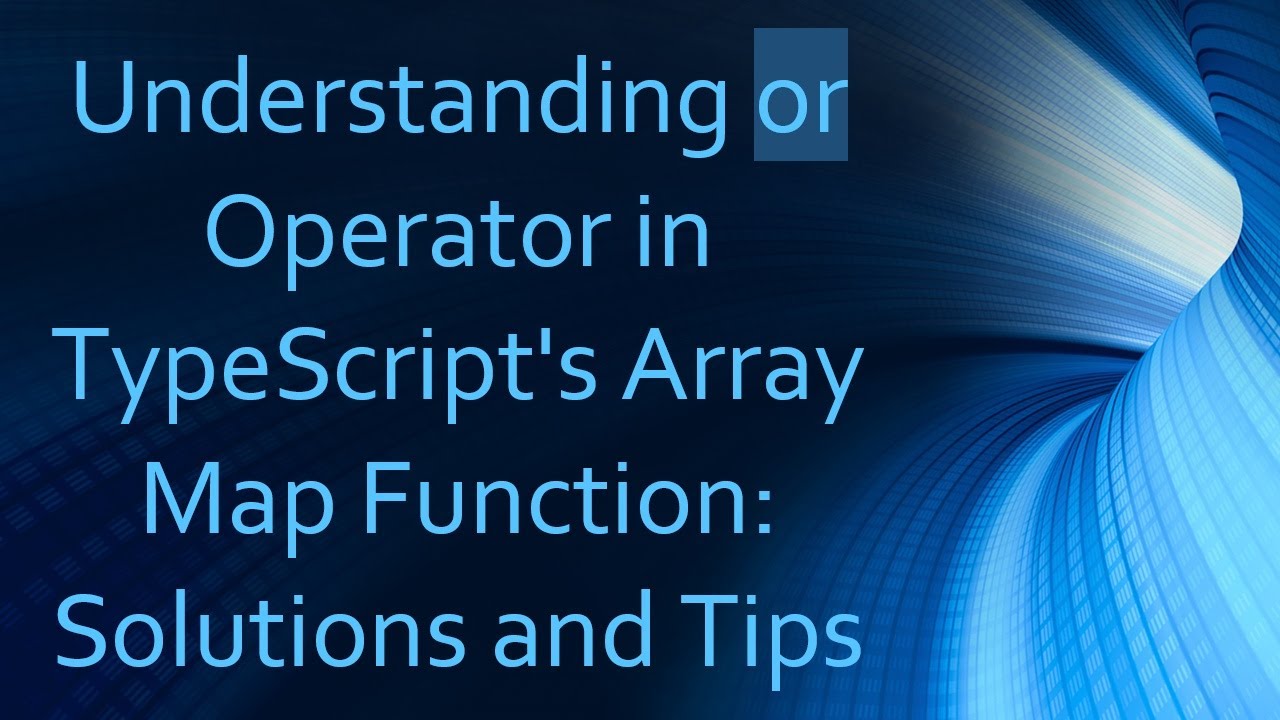 Understanding or Operator in TypeScript's Array Map Function: Solutions and Tips